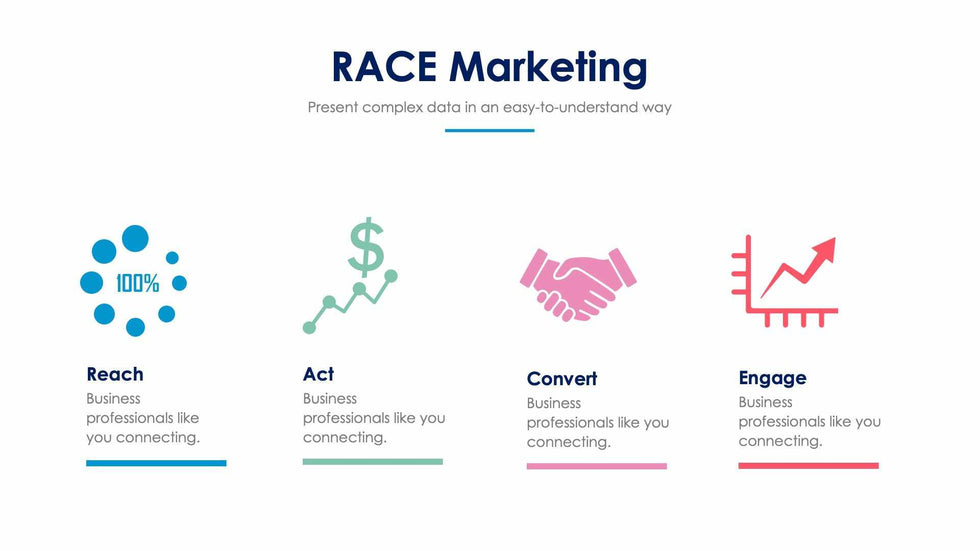 RACE Marketing

Present complex data in an easy-to-understand way

100%

Reach
Business professionals like you connecting.

$

Act
Business professionals like you connecting.

Convert
Business professionals like you connecting.

Engage
Business professionals like you connecting.